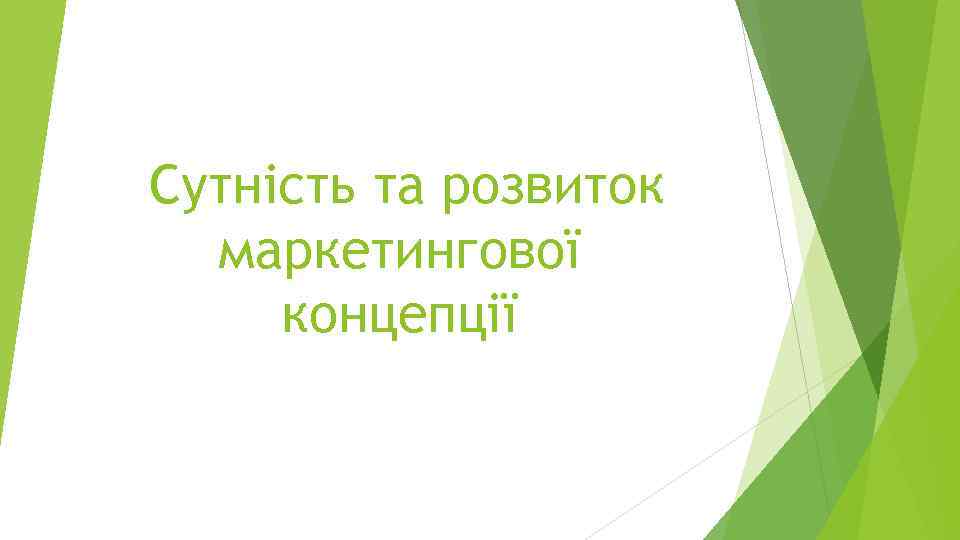 Сутність та розвиток маркетингової концепції